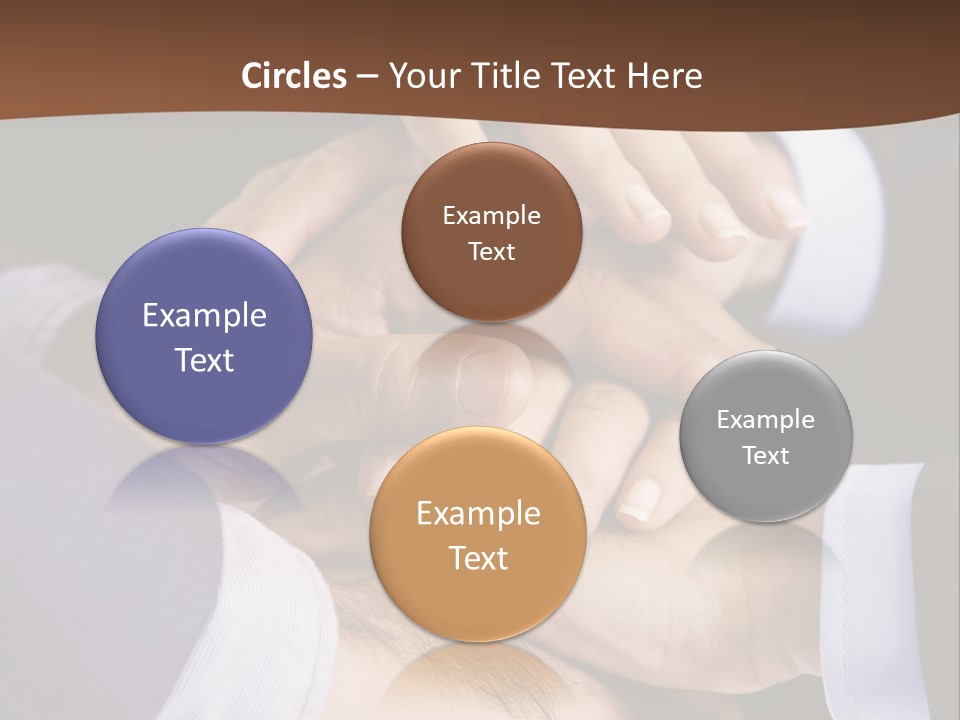 Circles – Your Title Text Here

Example Text

Example Text

Example Text

Example Text